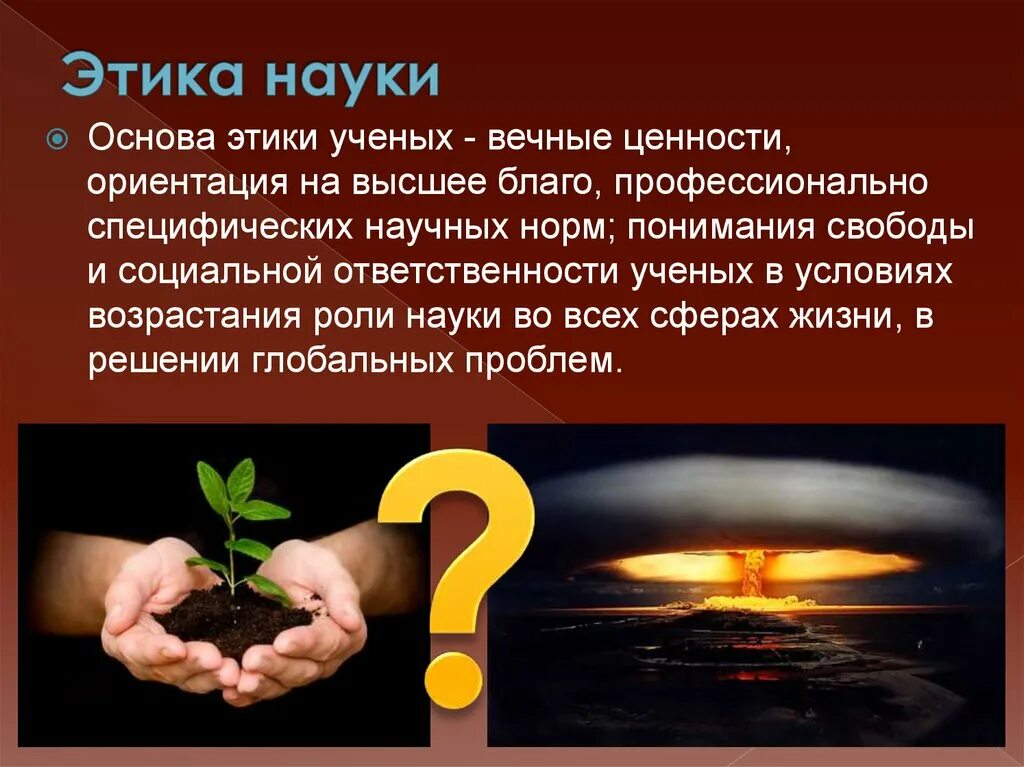 Этика науки

Основа этики ученых - вечные ценности, ориентация на высшее благо, профессионально специфических научных норм; понимания свободы и социальной ответственности ученых в условиях возрастания роли науки во всех сферах жизни, в решении глобальных проблем.

?